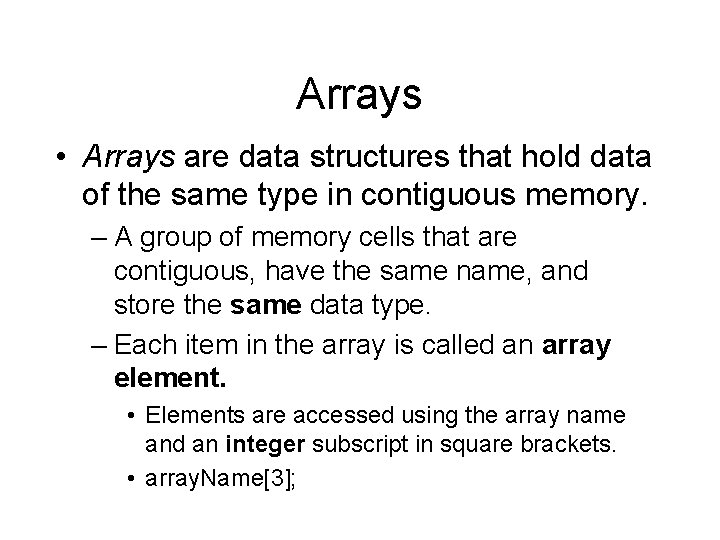 Arrays

• Arrays are data structures that hold data of the same type in contiguous memory.

– A group of memory cells that are contiguous, have the same name, and store the same data type.

– Each item in the array is called an array element.

• Elements are accessed using the array name and an integer subscript in square brackets.

• arrayName[3];